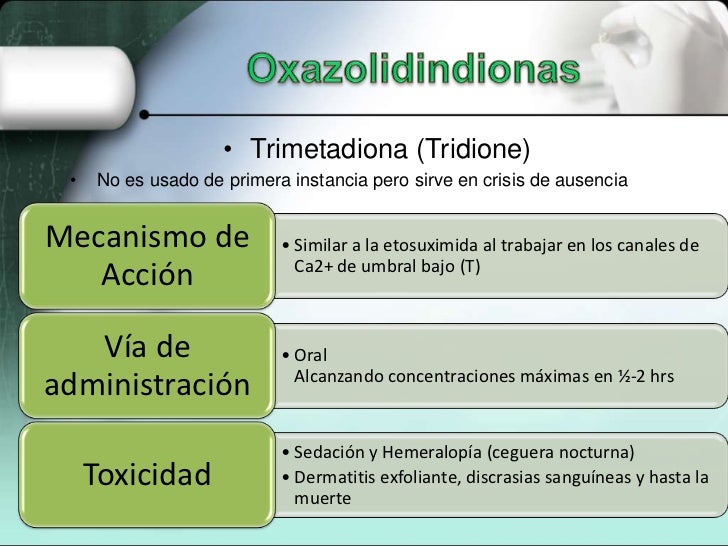 Oxazolidindionas

• Trimetadiona (Tridione)

• No es usado de primera instancia pero sirve en crisis de ausencia

Mecanismo de Acción

• Similar a la etosuximida al trabajar en los canales de Ca2+ de umbral bajo (T)

Vía de administración

• Oral
Alcanzando concentraciones máximas en ½-2 hrs

Toxicidad

• Sedación y Hemeralopía (ceguera nocturna)
• Dermatitis exfoliante, discrasias sanguíneas y hasta la muerte